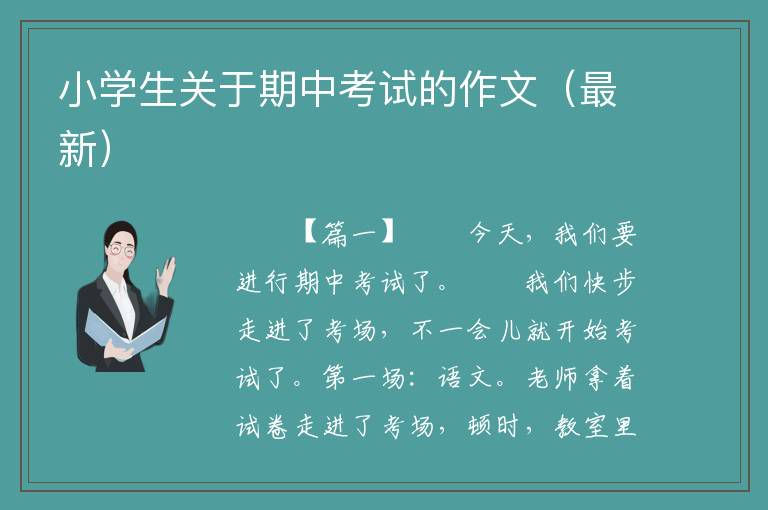 小学生关于期中考试的作文（最新）

【篇一】 今天，我们要进行期中考试了。 我们快步走进了考场，不一会儿就开始考试了。第一场：语文。老师拿着试卷走进了考场，顿时，教室里